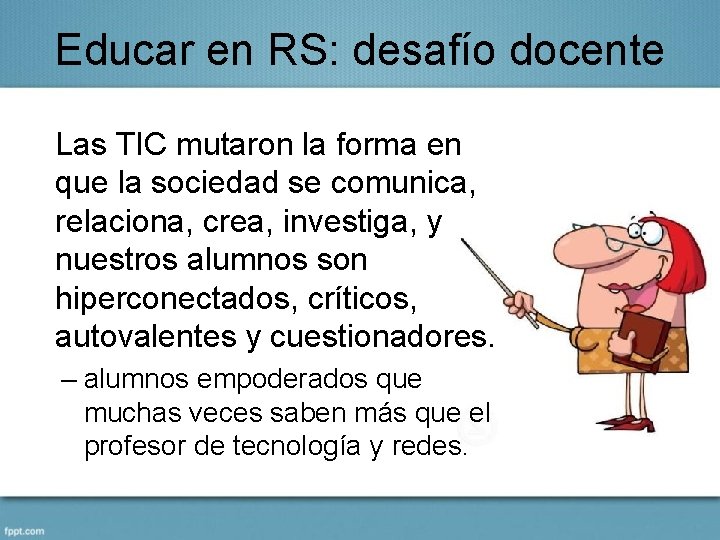 Educar en RS: desafío docente

Las TIC mutaron la forma en que la sociedad se comunica, relaciona, crea, investiga, y nuestros alumnos son hiperconectados, críticos, autovalentes y cuestionadores.

– alumnos empoderados que muchas veces saben más que el profesor de tecnología y redes.

fppt.com